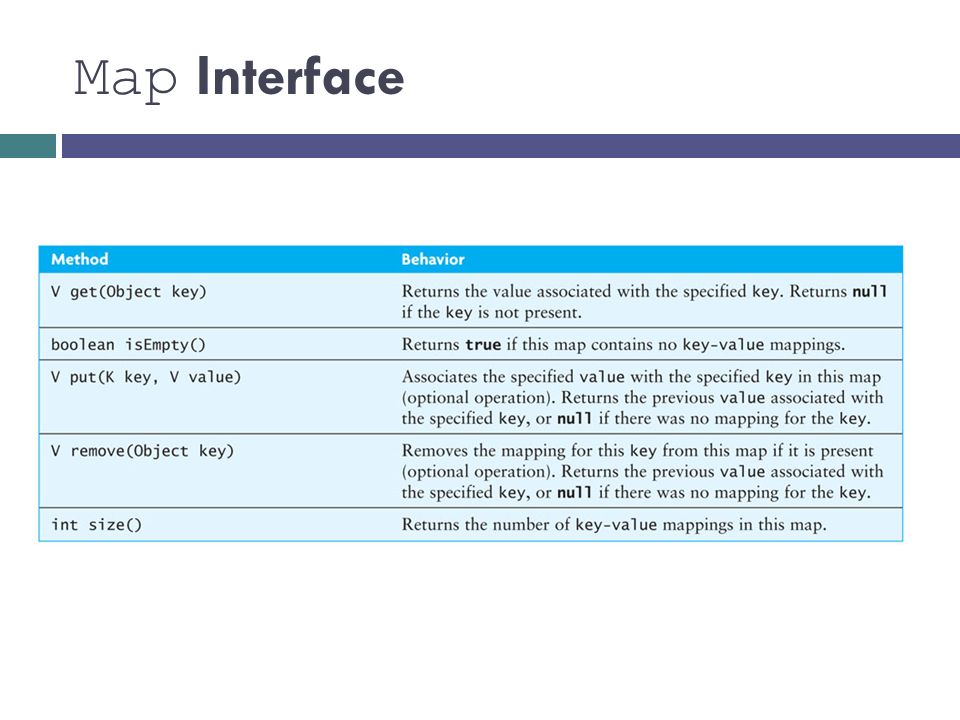 Map Interface

| Method | Behavior |
|---|---|
| V get(Object key) | Returns the value associated with the specified key. Returns null if the key is not present. |
| boolean isEmpty() | Returns true if this map contains no key-value mappings. |
| V put(K key, V value) | Associates the specified value with the specified key in this map (optional operation). Returns the previous value associated with the specified key, or null if there was no mapping for the key. |
| V remove(Object key) | Removes the mapping for this key from this map if it is present (optional operation). Returns the previous value associated with the specified key, or null if there was no mapping for the key. |
| int size() | Returns the number of key-value mappings in this map. |